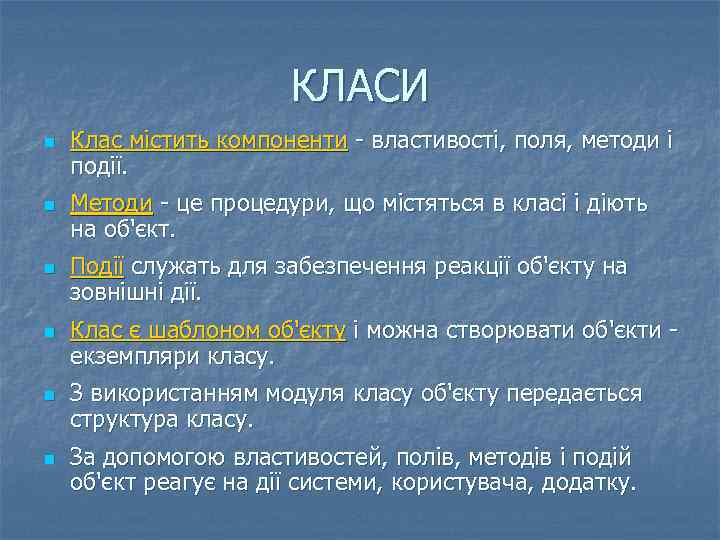 КЛАСИ

Клас містить компоненти - властивості, поля, методи і події.

Методи - це процедури, що містяться в класі і діють на об'єкт.

Події служать для забезпечення реакції об'єкту на зовнішні дії.

Клас є шаблоном об'єкту і можна створювати об'єкти - екземпляри класу.

З використанням модуля класу об'єкту передається структура класу.

За допомогою властивостей, полів, методів і подій об'єкт реагує на дії системи, користувача, додатку.